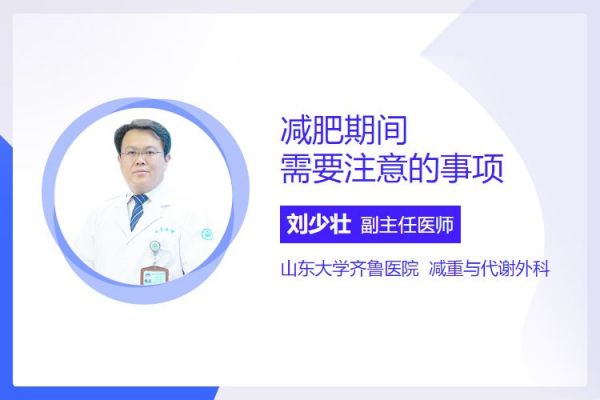 减肥期间
需要注意的事项

刘少壮 副主任医师

山东大学齐鲁医院 减重与代谢外科